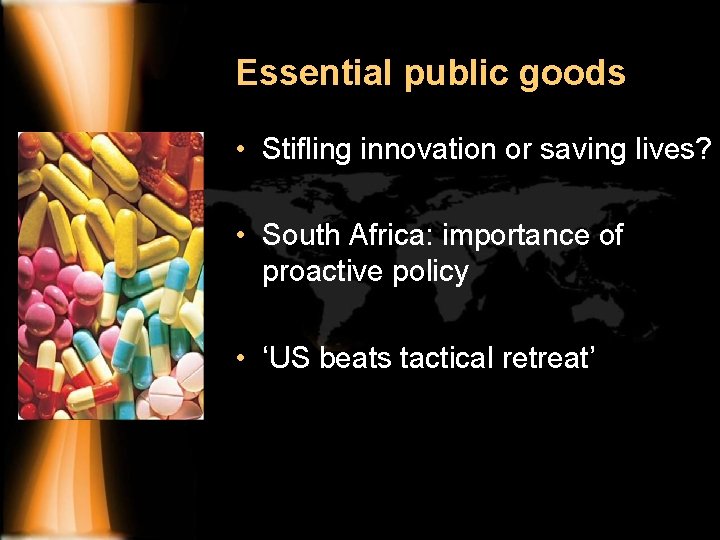 Essential public goods

• Stifling innovation or saving lives?

• South Africa: importance of proactive policy

• ‘US beats tactical retreat’